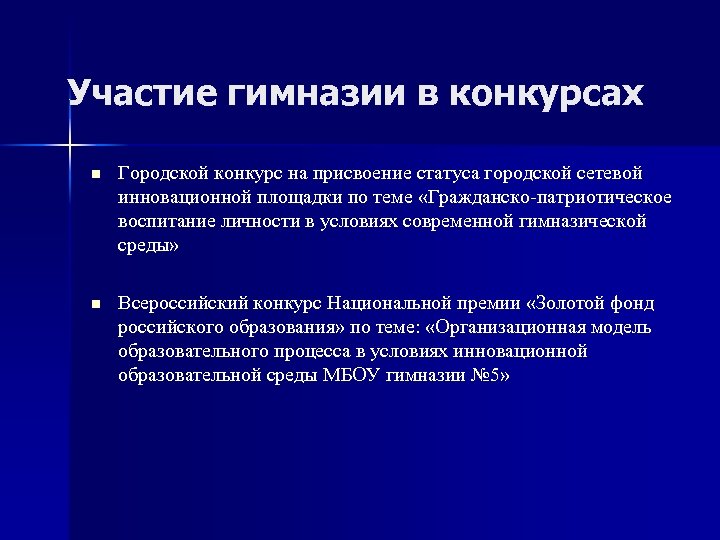 Участие гимназии в конкурсах

■ Городской конкурс на присвоение статуса городской сетевой инновационной площадки по теме «Гражданско-патриотическое воспитание личности в условиях современной гимназической среды»

■ Всероссийский конкурс Национальной премии «Золотой фонд российского образования» по теме: «Организационная модель образовательного процесса в условиях инновационной образовательной среды МБОУ гимназии №5»